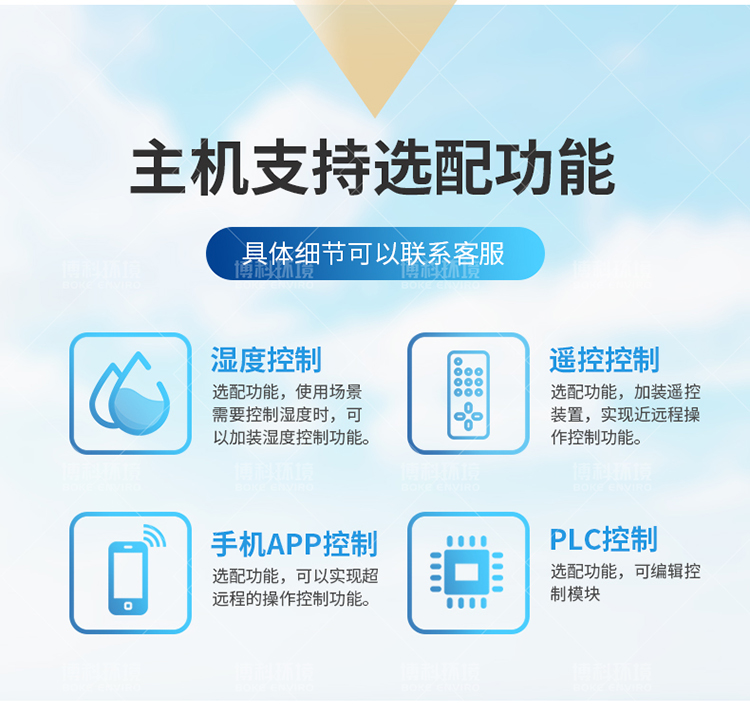 主机支持选配功能

具体细节可以联系客服

博科环境 BOKE ENVIRO

湿度控制
选配功能，使用场景需要控制湿度时，可以加装湿度控制功能。

遥控控制
选配功能，加装遥控装置，实现近远程操作控制功能。

手机APP控制
选配功能，可以实现超远程的操作控制功能。

PLC控制
选配功能，可编辑控制模块